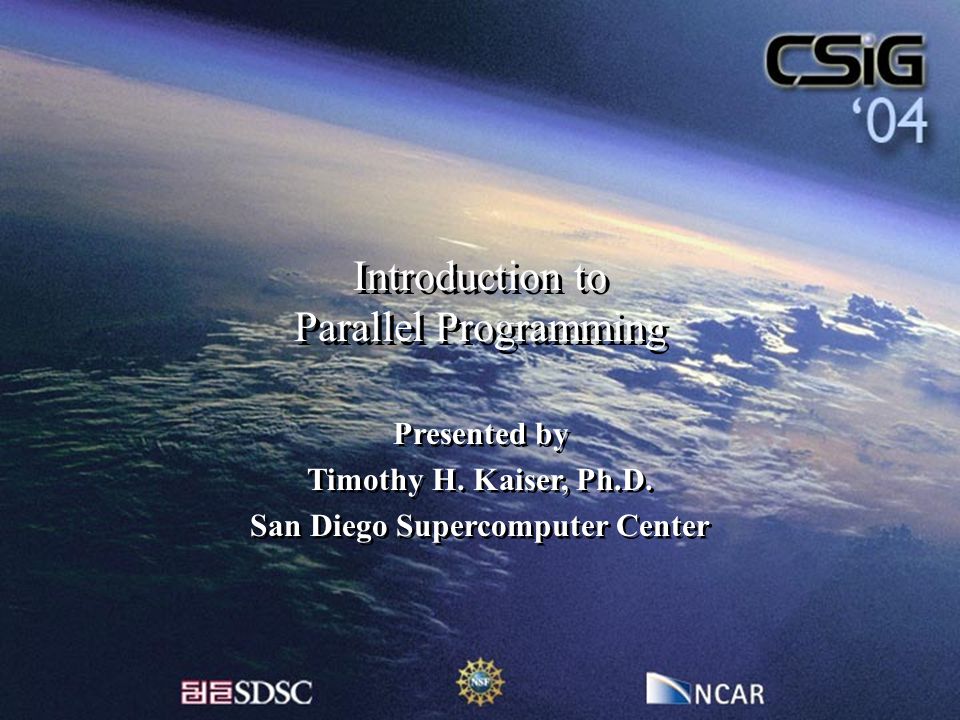 CSiG
'04

Introduction to
Parallel Programming

Presented by
Timothy H. Kaiser, Ph.D.
San Diego Supercomputer Center

SDSC

NSF

NCAR